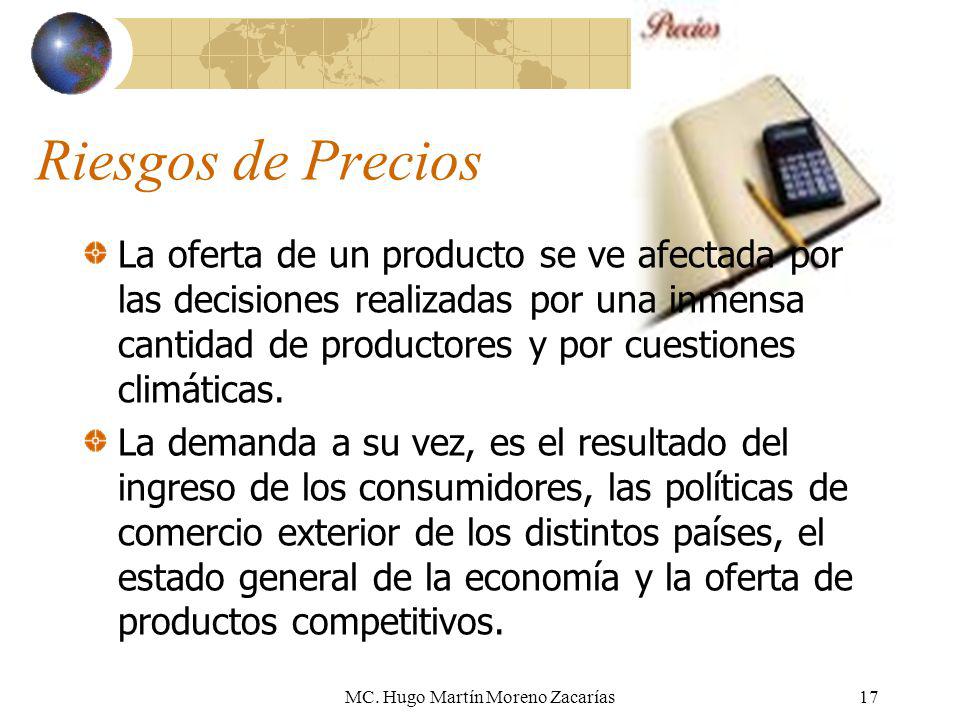 Precios

Riesgos de Precios

La oferta de un producto se ve afectada por las decisiones realizadas por una inmensa cantidad de productores y por cuestiones climáticas.

La demanda a su vez, es el resultado del ingreso de los consumidores, las políticas de comercio exterior de los distintos países, el estado general de la economía y la oferta de productos competitivos.

MC. Hugo Martín Moreno Zacarías

17